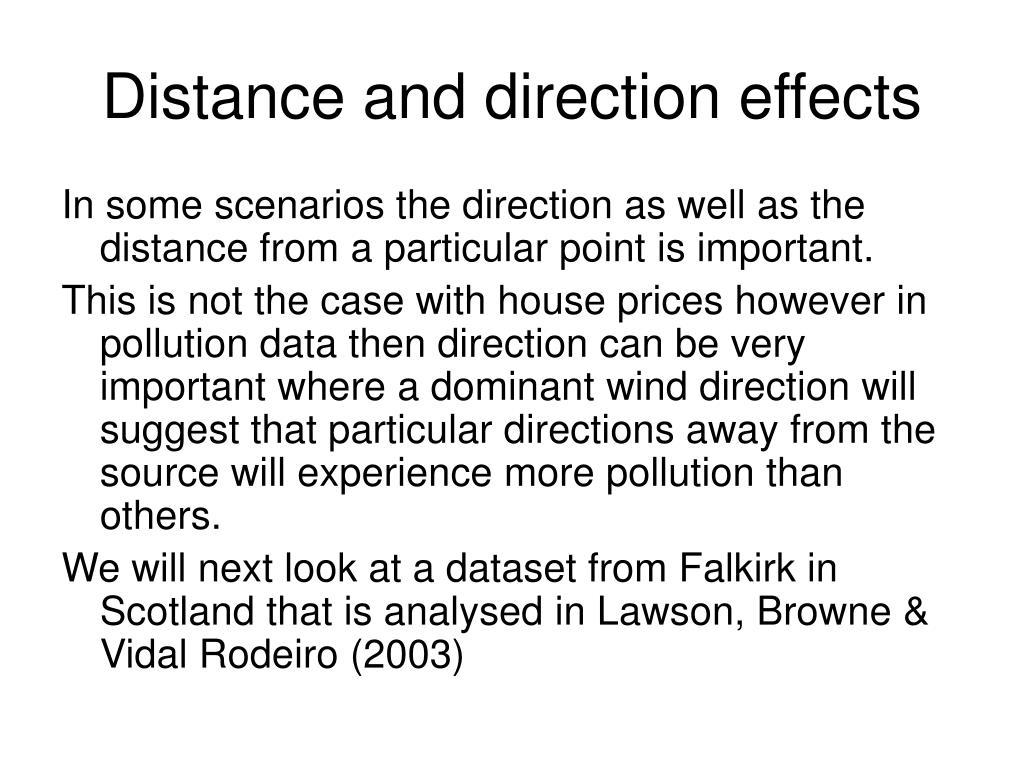 Distance and direction effects

In some scenarios the direction as well as the distance from a particular point is important.

This is not the case with house prices however in pollution data then direction can be very important where a dominant wind direction will suggest that particular directions away from the source will experience more pollution than others.

We will next look at a dataset from Falkirk in Scotland that is analysed in Lawson, Browne & Vidal Rodeiro (2003)